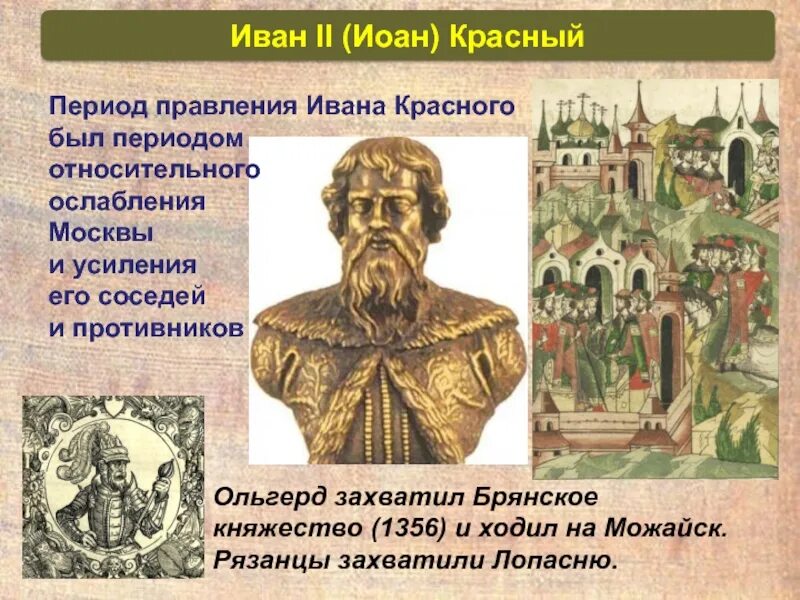 Иван II (Иоан) Красный

Период правления Ивана Красного был периодом относительного ослабления Москвы и усиления его соседей и противников

Ольгерд захватил Брянское княжество (1356) и ходил на Можайск. Рязанцы захватили Лопасню.